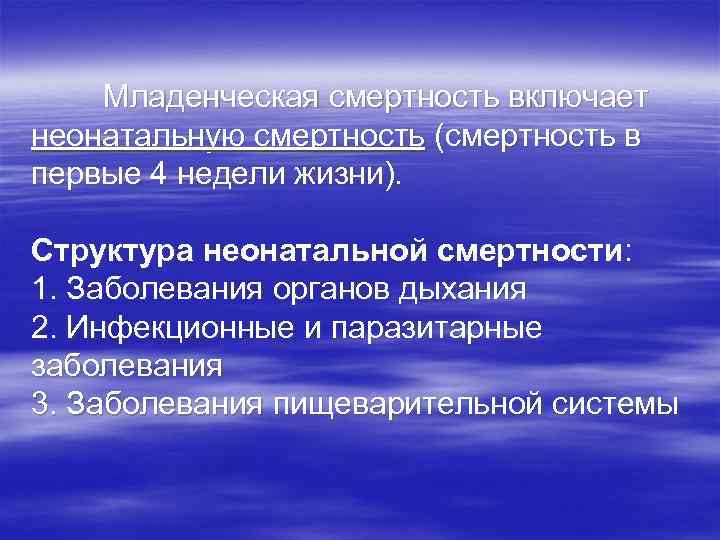 Младенческая смертность включает неонатальную смертность (смертность в первые 4 недели жизни).

Структура неонатальной смертности:
1. Заболевания органов дыхания
2. Инфекционные и паразитарные заболевания
3. Заболевания пищеварительной системы